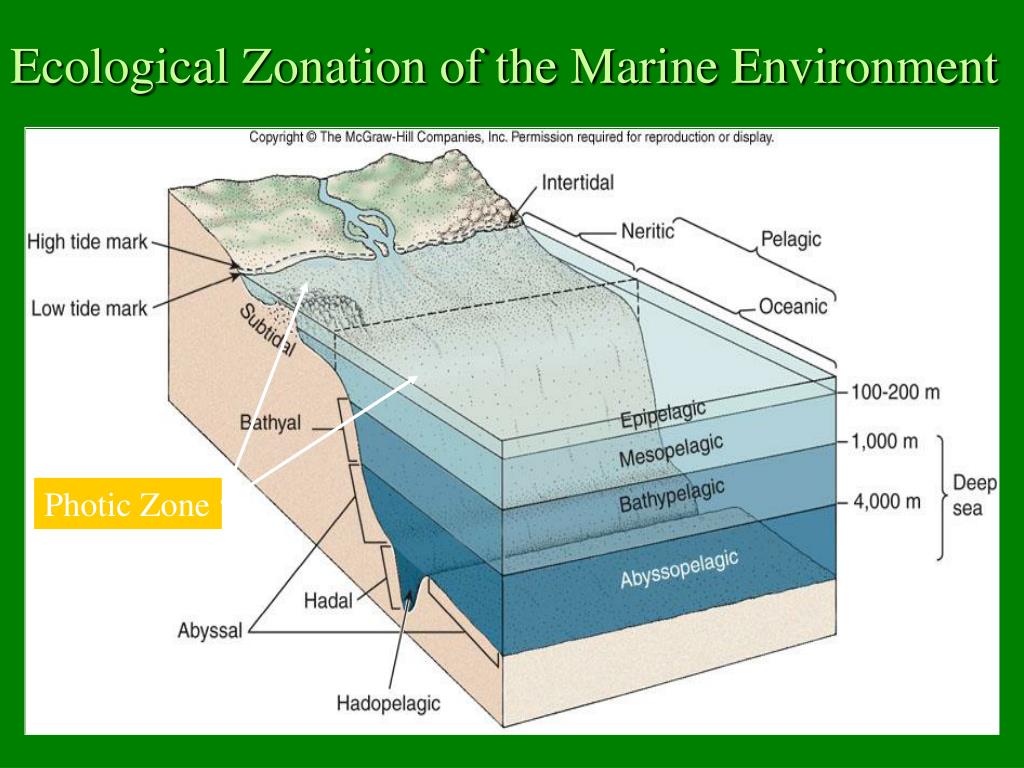 Ecological Zonation of the Marine Environment

Copyright © The McGraw-Hill Companies, Inc. Permission required for reproduction or display.

Intertidal
Neritic
Pelagic
Oceanic
High tide mark
Low tide mark
Subtidal
Bathyal
Photic Zone
Hadal
Abyssal
Hadopelagic
Epipelagic
Mesopelagic
Bathypelagic
Abyssopelagic
100-200 m
1,000 m
4,000 m
Deep sea